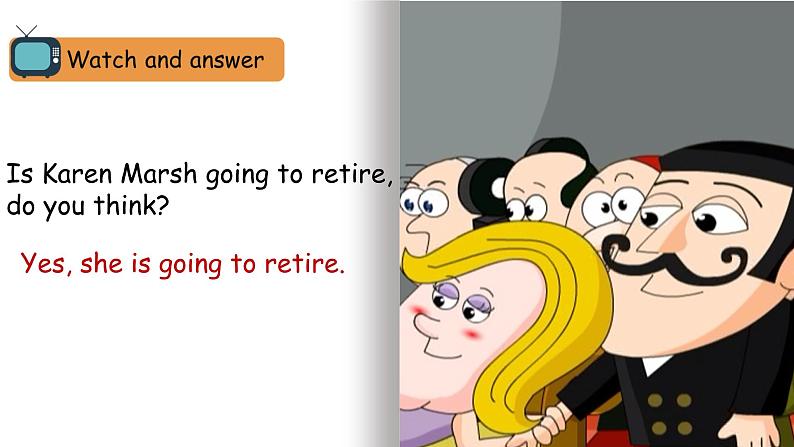 Watch and answer

Is Karen Marsh going to retire, do you think?

Yes, she is going to retire.